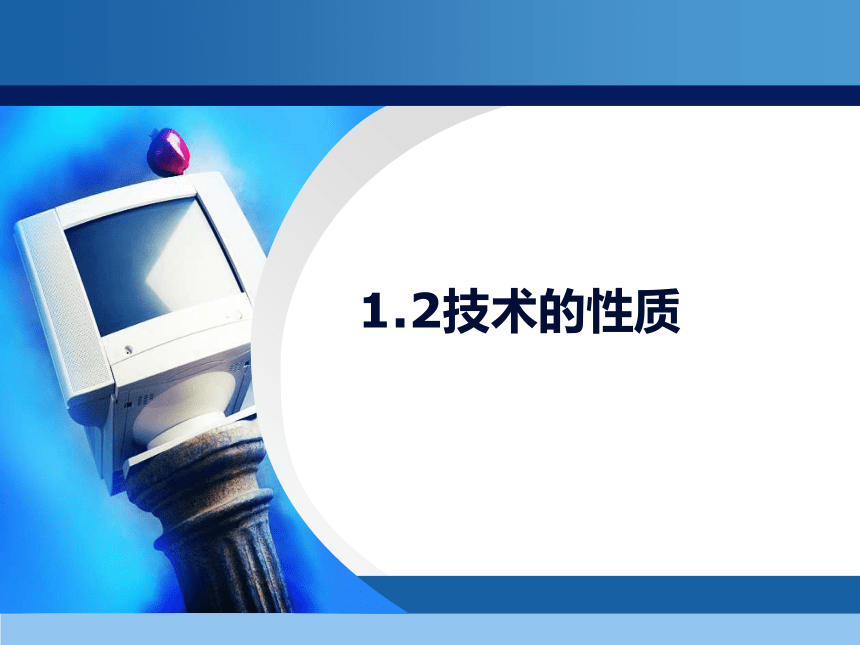 1.2技术的性质